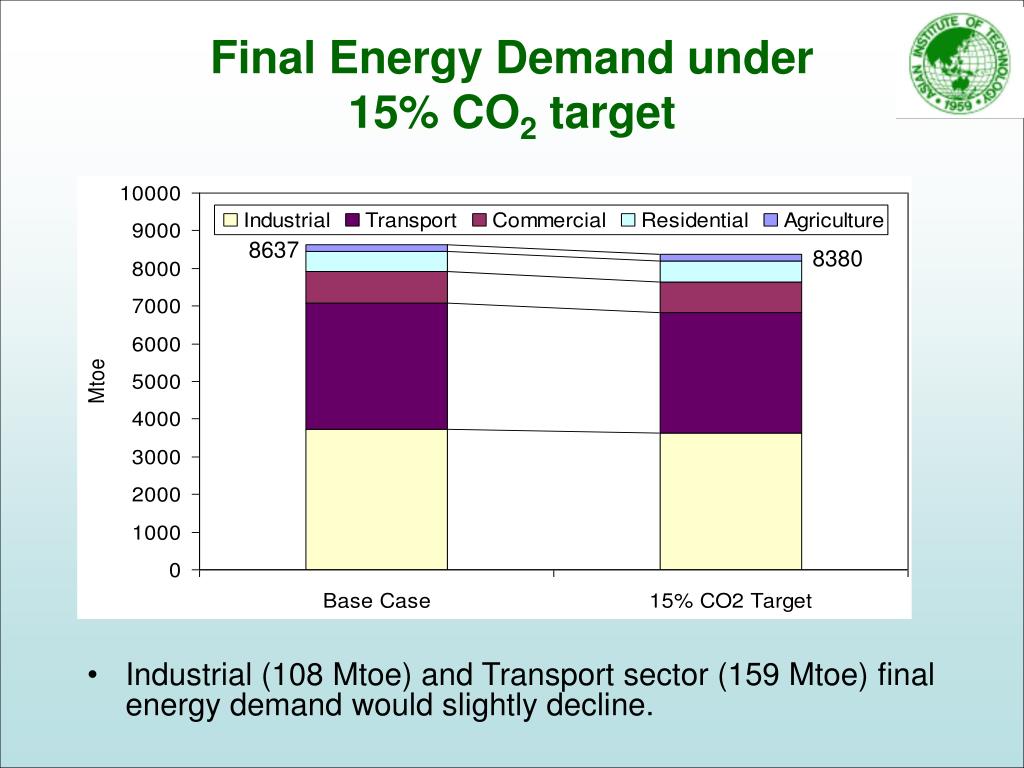 Final Energy Demand under 15% $CO_2$ target

ASIAN INSTITUTE OF TECHNOLOGY 1959

10000
9000
8000
7000
6000
5000
4000
3000
2000
1000
0

Mtoe

Industrial Transport Commercial Residential Agriculture

8637

8380

Base Case

15% CO2 Target

• Industrial (108 Mtoe) and Transport sector (159 Mtoe) final energy demand would slightly decline.